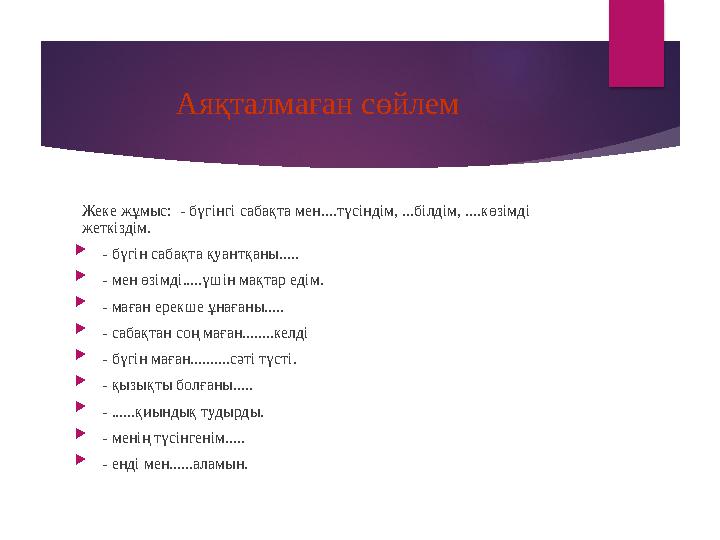 Аяқталмаған сөйлем

Жеке жұмыс: - бүгінгі сабақта мен....түсіндім, ...білдім, ....көзімді жеткіздім.

- бүгін сабақта қуантқаны.....
- мен өзімді.....үшін мақтар едім.
- маған ерекше ұнағаны.....
- сабақтан соң маған........келді
- бүгін маған..........сәті түсті.
- қызықты болғаны.....
- ......қиындық тудырды.
- менің түсінгенім.....
- енді мен......аламын.